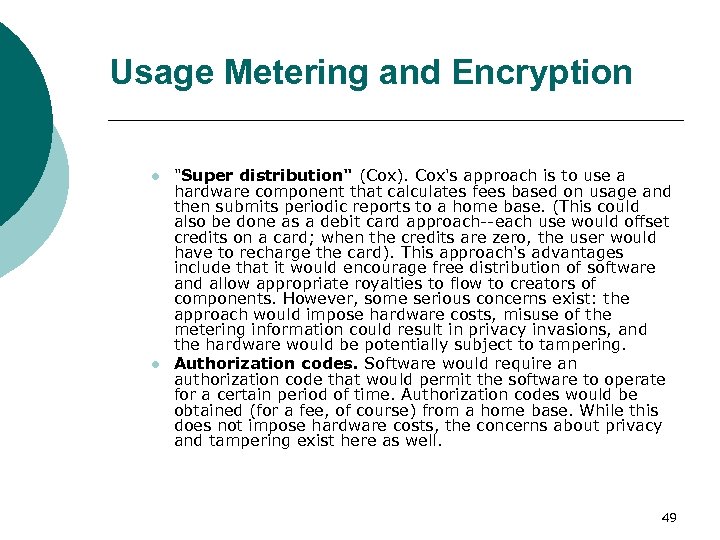 Usage Metering and Encryption

- "Super distribution" (Cox). Cox's approach is to use a hardware component that calculates fees based on usage and then submits periodic reports to a home base. (This could also be done as a debit card approach--each use would offset credits on a card; when the credits are zero, the user would have to recharge the card). This approach's advantages include that it would encourage free distribution of software and allow appropriate royalties to flow to creators of components. However, some serious concerns exist: the approach would impose hardware costs, misuse of the metering information could result in privacy invasions, and the hardware would be potentially subject to tampering.
- Authorization codes. Software would require an authorization code that would permit the software to operate for a certain period of time. Authorization codes would be obtained (for a fee, of course) from a home base. While this does not impose hardware costs, the concerns about privacy and tampering exist here as well.

49